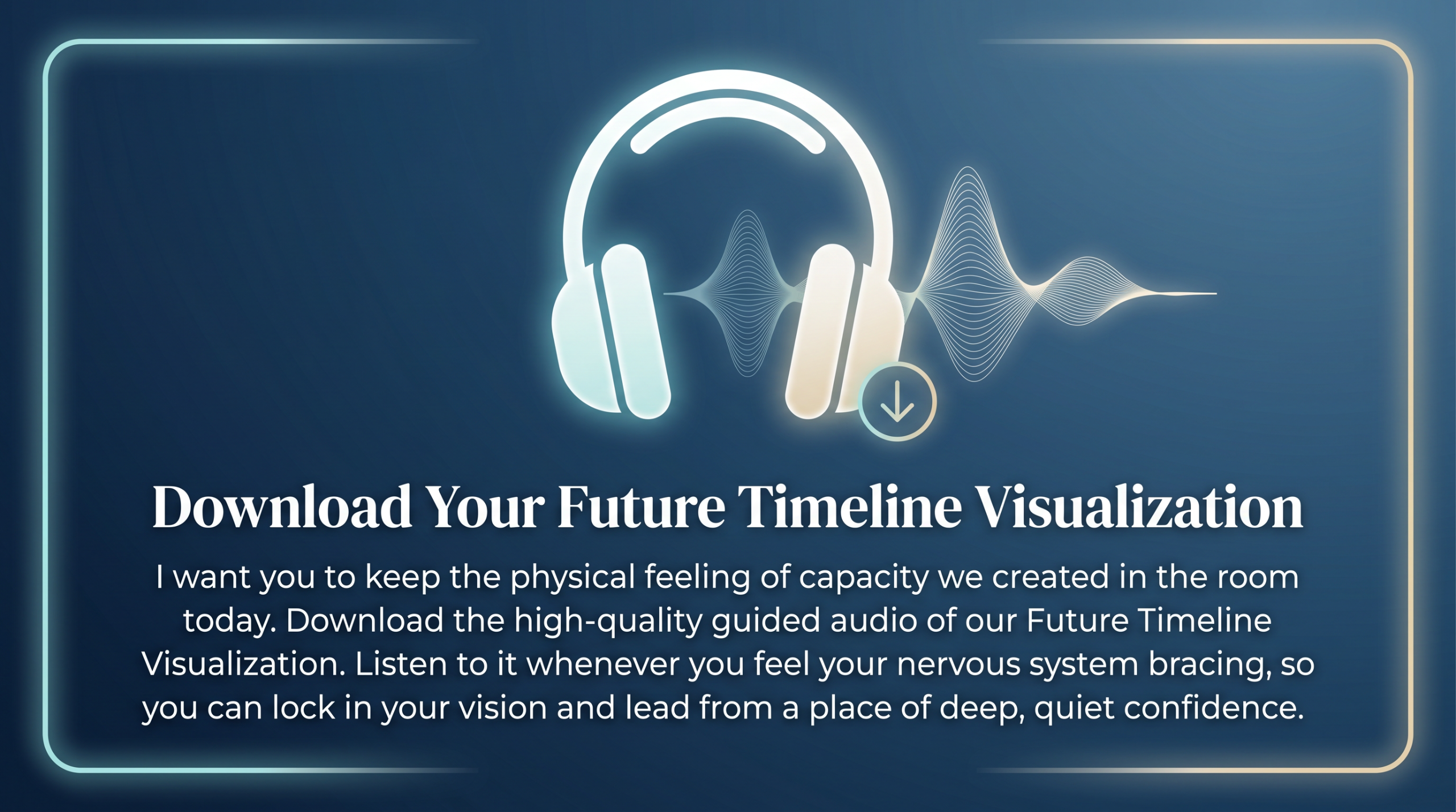 Download Your Future Timeline Visualization

I want you to keep the physical feeling of capacity we created in the room today. Download the high-quality guided audio of our Future Timeline Visualization. Listen to it whenever you feel your nervous system bracing, so you can lock in your vision and lead from a place of deep, quiet confidence.